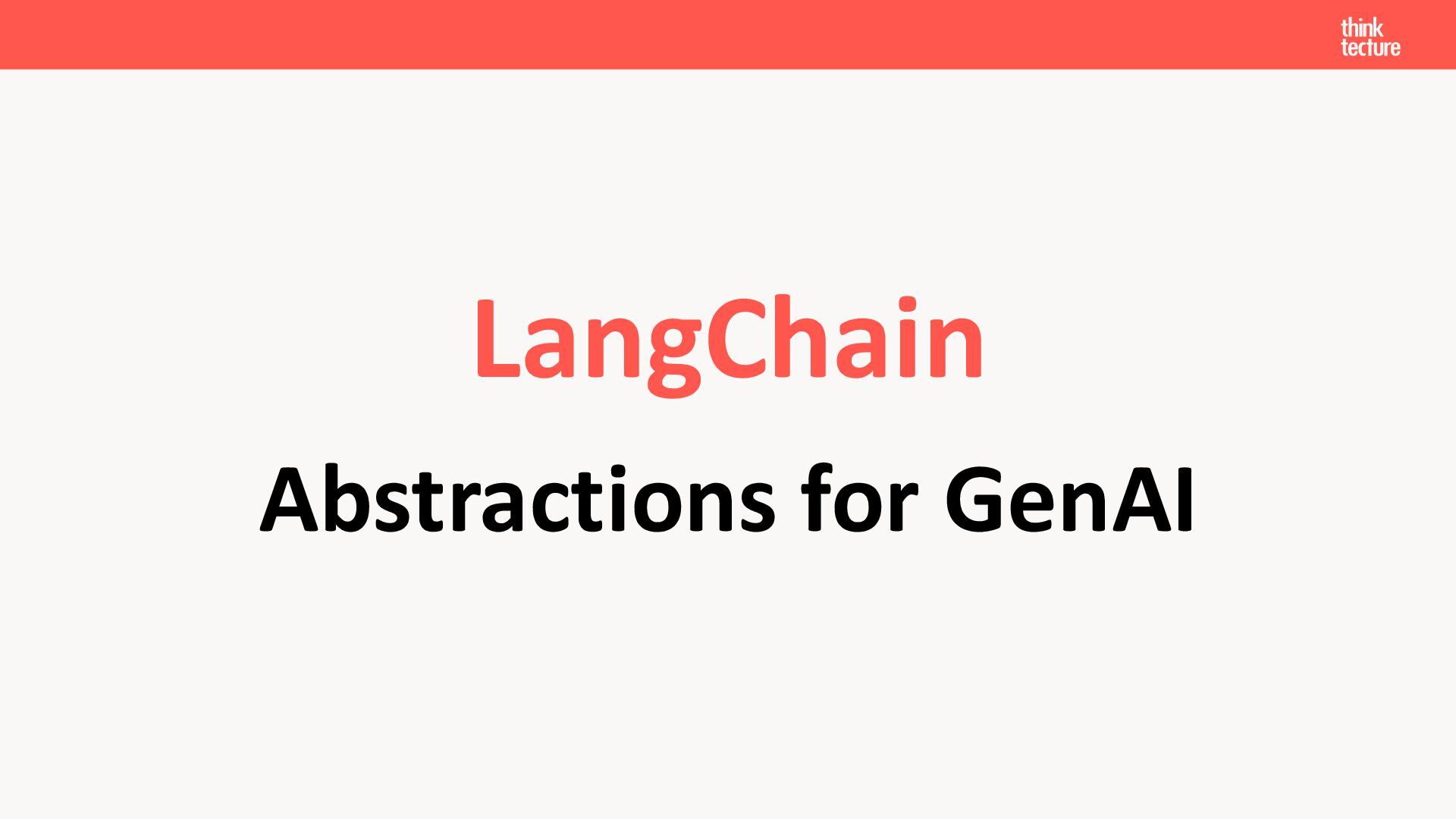 think
tecture

LangChain

Abstractions for GenAI